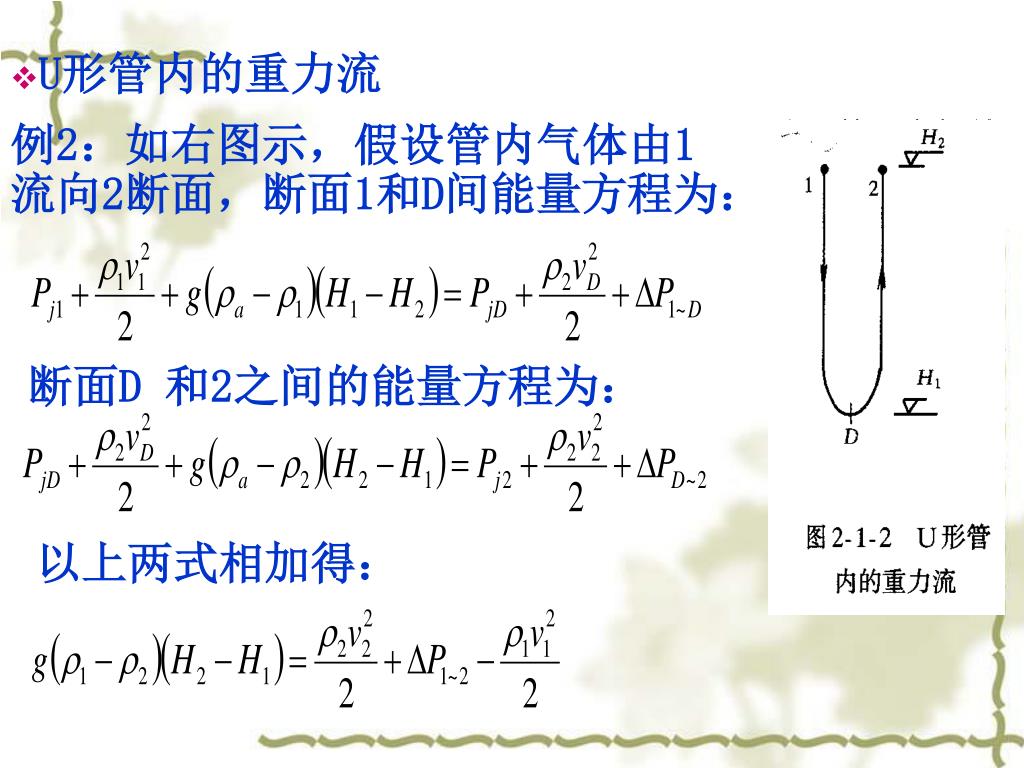 ❖U形管内的重力流

例2：如右图示，假设管内气体由1流向2断面，断面1和D间能量方程为：

$P_{j1}+\frac{\rho_1 v_1^2}{2}+g(\rho_a-\rho_1)(H_1-H_2)=P_{jD}+\frac{\rho_2 v_D^2}{2}+\Delta P_{1\sim D}$

断面D 和2之间的能量方程为：

$P_{jD}+\frac{\rho_2 v_D^2}{2}+g(\rho_a-\rho_2)(H_2-H_1)=P_{j2}+\frac{\rho_2 v_2^2}{2}+\Delta P_{D\sim 2}$

以上两式相加得：

$g(\rho_1-\rho_2)(H_2-H_1)=\frac{\rho_2 v_2^2}{2}+\Delta P_{1\sim 2}-\frac{\rho_1 v_1^2}{2}$

$H_2$
1
2
$H_1$
D

图2-1-2 U形管内的重力流